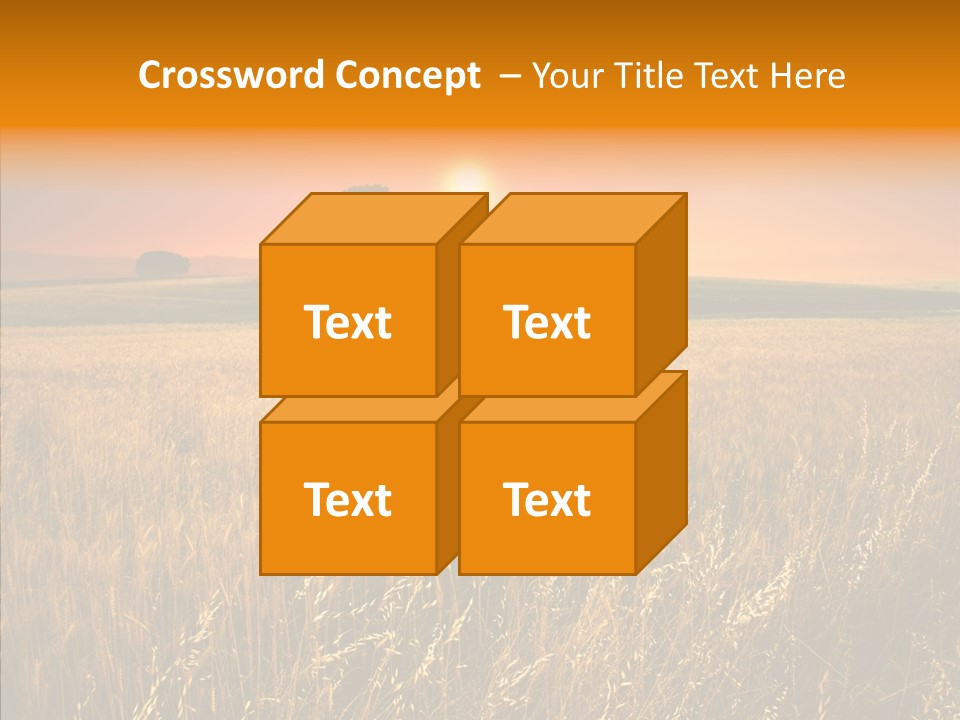 Crossword Concept – Your Title Text Here

Text

Text

Text

Text